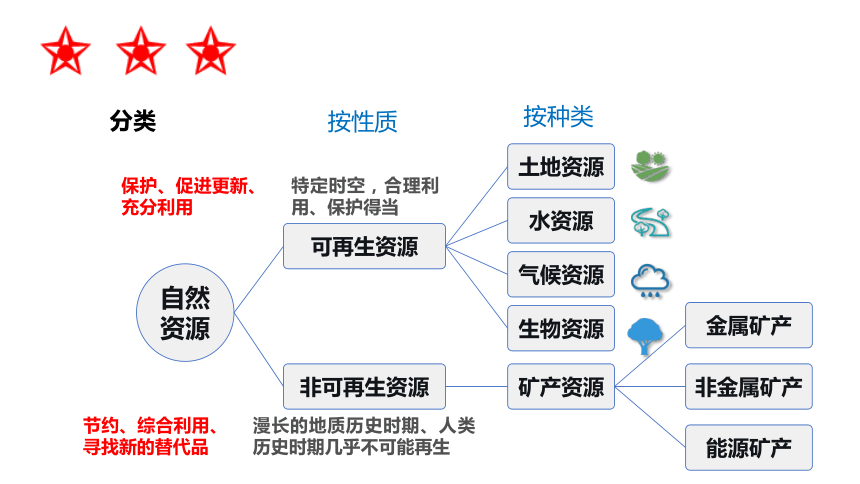 分类

按性质

按种类

保护、促进更新、充分利用

特定时空，合理利用、保护得当

自然资源

可再生资源

土地资源

水资源

气候资源

生物资源

非可再生资源

矿产资源

金属矿产

非金属矿产

能源矿产

节约、综合利用、寻找新的替代品

漫长的地质历史时期、人类历史时期几乎不可能再生